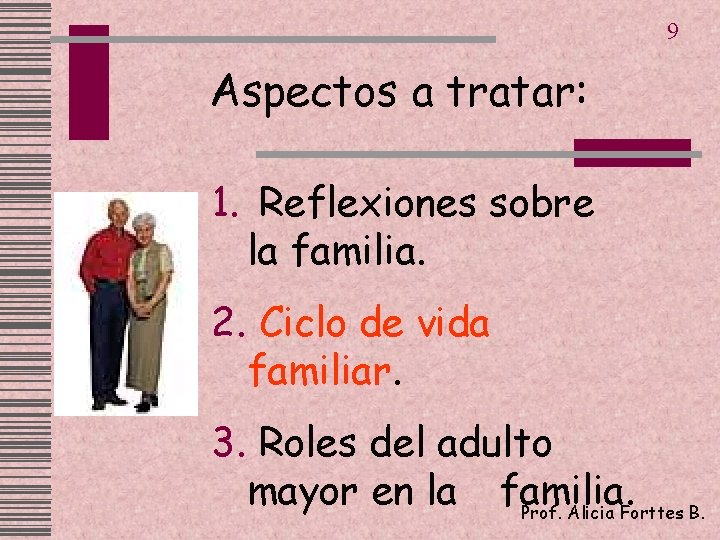 9

Aspectos a tratar:

1. Reflexiones sobre la familia.

2. Ciclo de vida familiar.

3. Roles del adulto mayor en la familia.

Prof. Alicia Forttes B.